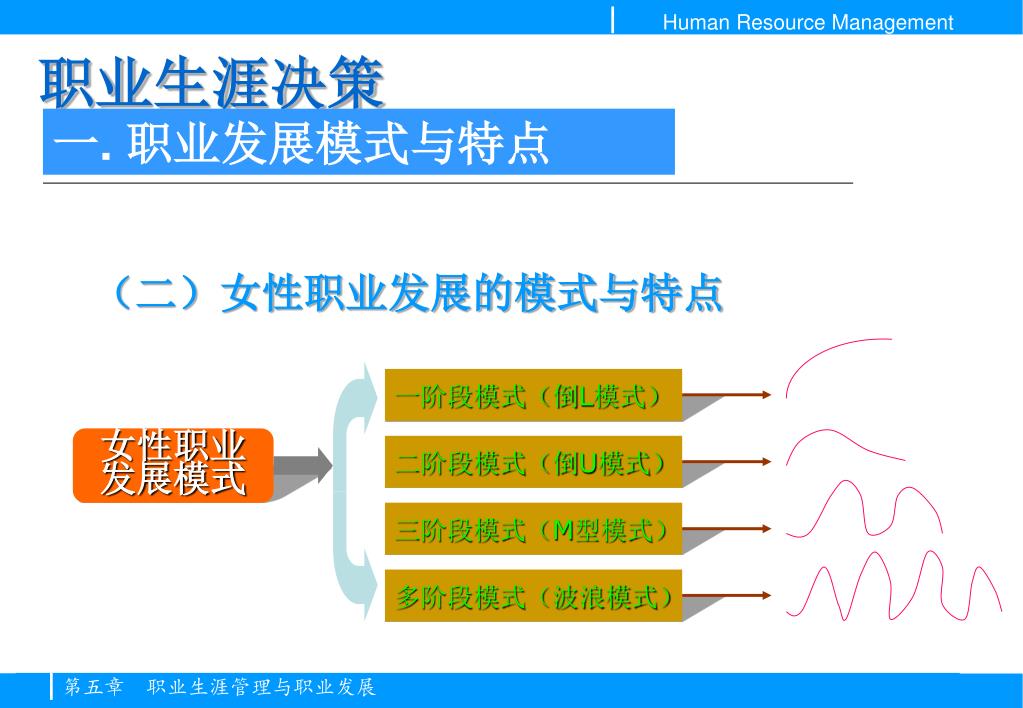 Human Resource Management

职业生涯决策

一. 职业发展模式与特点

（二）女性职业发展的模式与特点

女性职业发展模式

一阶段模式（倒L模式）

二阶段模式（倒U模式）

三阶段模式（M型模式）

多阶段模式（波浪模式）

第五章 职业生涯管理与职业发展